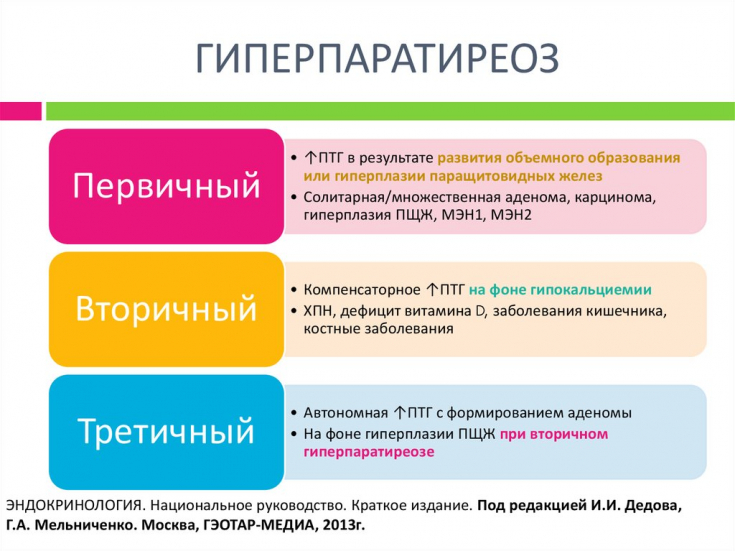 ГИПЕРПАРАТИРЕОЗ

Первичный

• ↑ПТГ в результате развития объемного образования или гиперплазии паращитовидных желез
• Солитарная/множественная аденома, карцинома, гиперплазия ПЩЖ, МЭН1, МЭН2

Вторичный

• Компенсаторное ↑ПТГ на фоне гипокальциемии
• ХПН, дефицит витамина D, заболевания кишечника, костные заболевания

Третичный

• Автономная ↑ПТГ с формированием аденомы
• На фоне гиперплазии ПЩЖ при вторичном гиперпаратиреозе

ЭНДОКРИНОЛОГИЯ. Национальное руководство. Краткое издание. Под редакцией И.И. Дедова, Г.А. Мельниченко. Москва, ГЭОТАР-МЕДИА, 2013г.